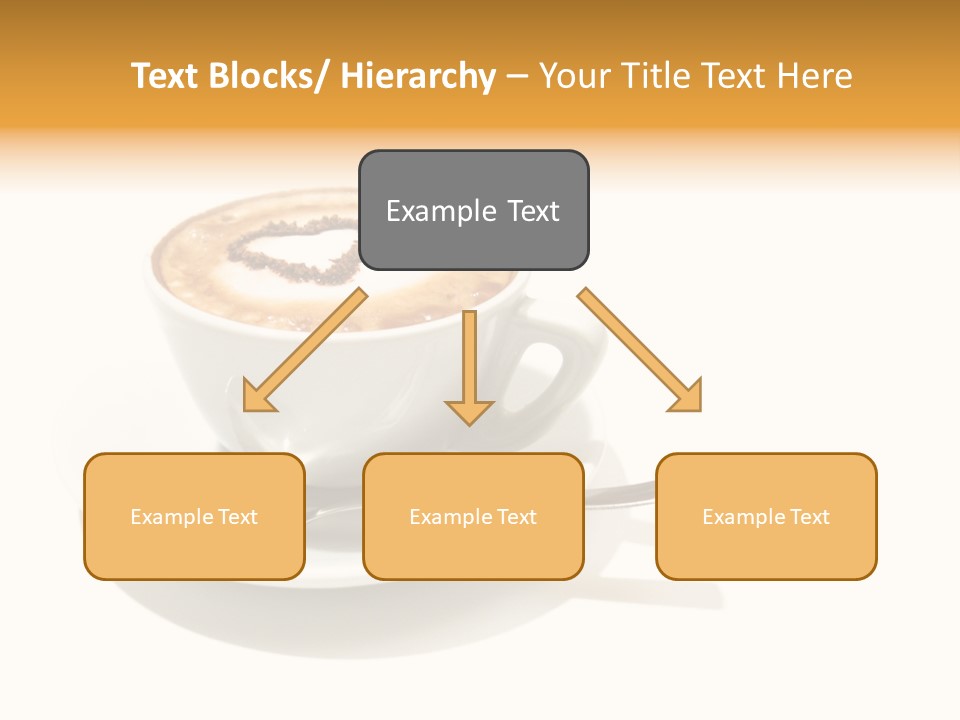 Text Blocks/ Hierarchy – Your Title Text Here

Example Text

Example Text

Example Text

Example Text